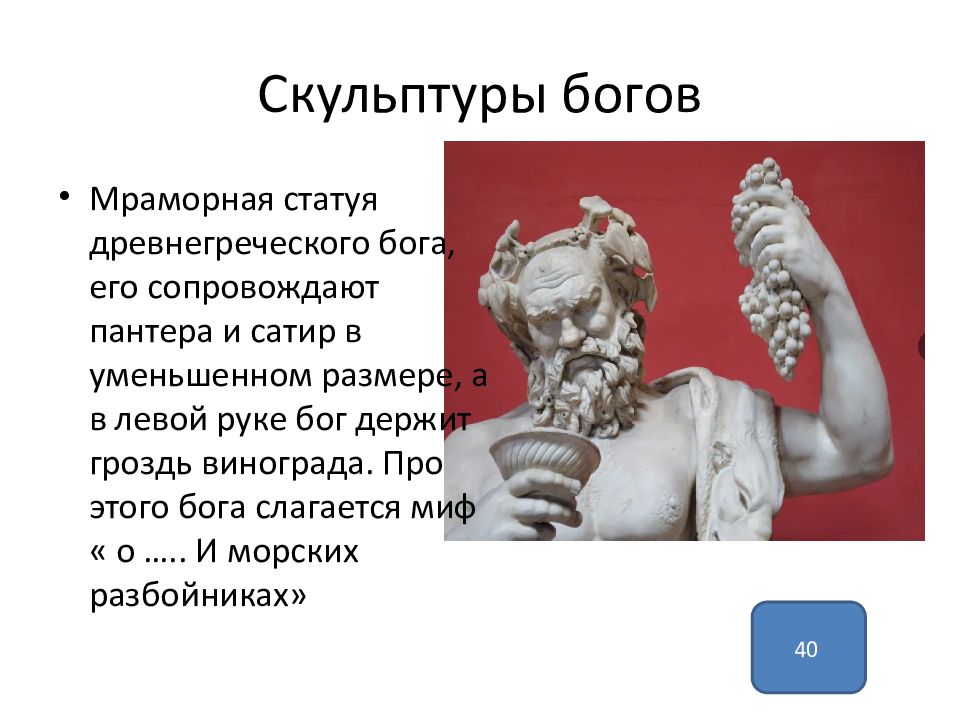 Скульптуры богов

• Мраморная статуя древнегреческого бога, его сопровождают пантера и сатир в уменьшенном размере, а в левой руке бог держит гроздь винограда. Про этого бога слагается миф « о ….. И морских разбойниках»

40